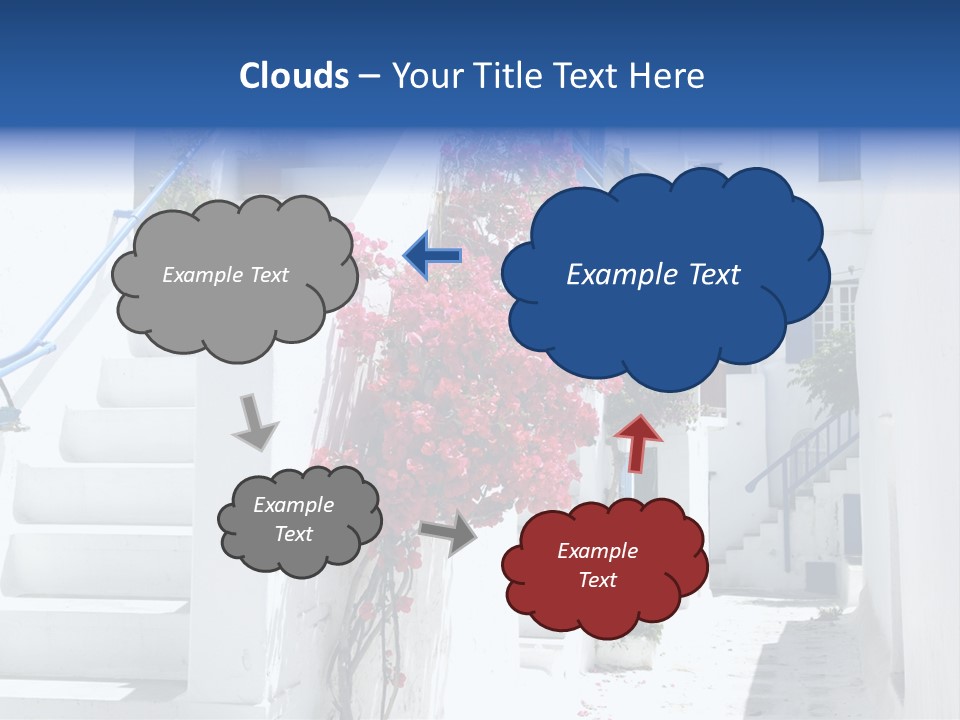 Clouds – Your Title Text Here

Example Text

Example Text

Example Text

Example Text